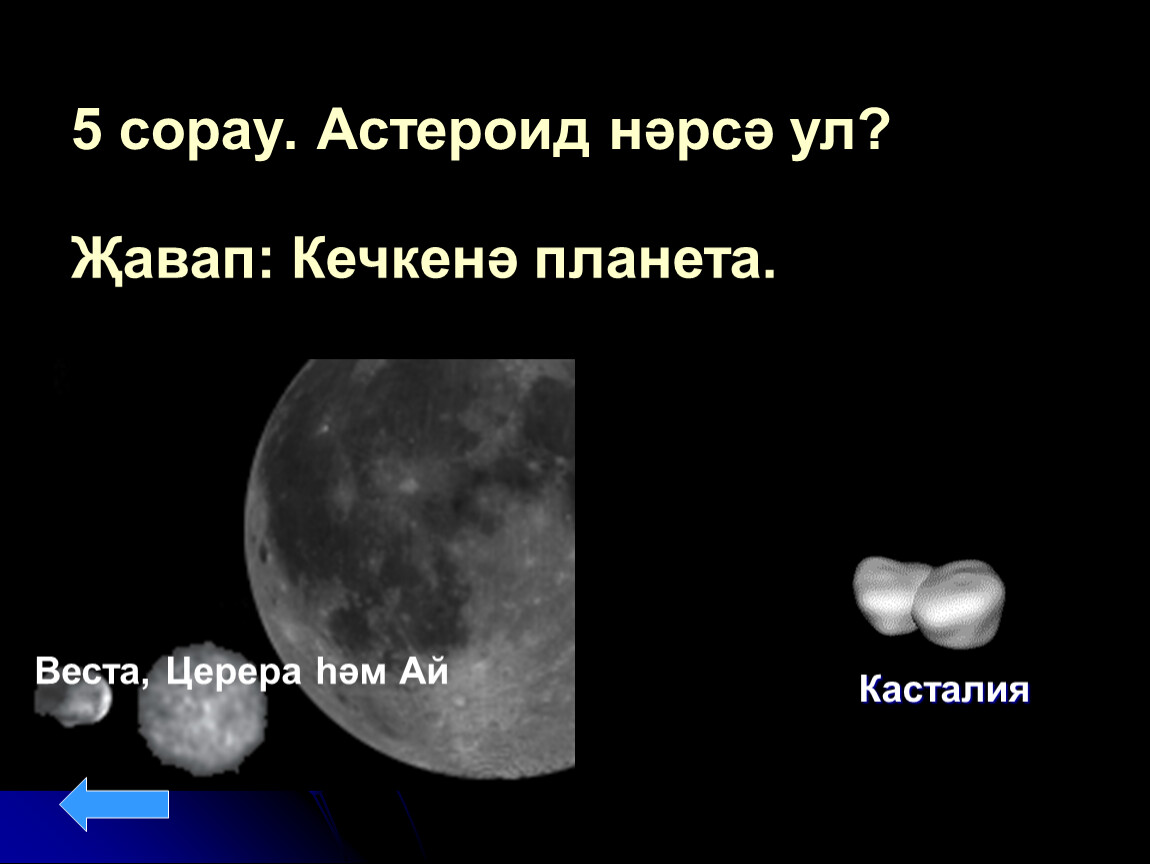 5 сорау. Астероид нәрсә ул?

Җавап: Кечкенә планета.

Веста, Церера һәм Ай

Касталия